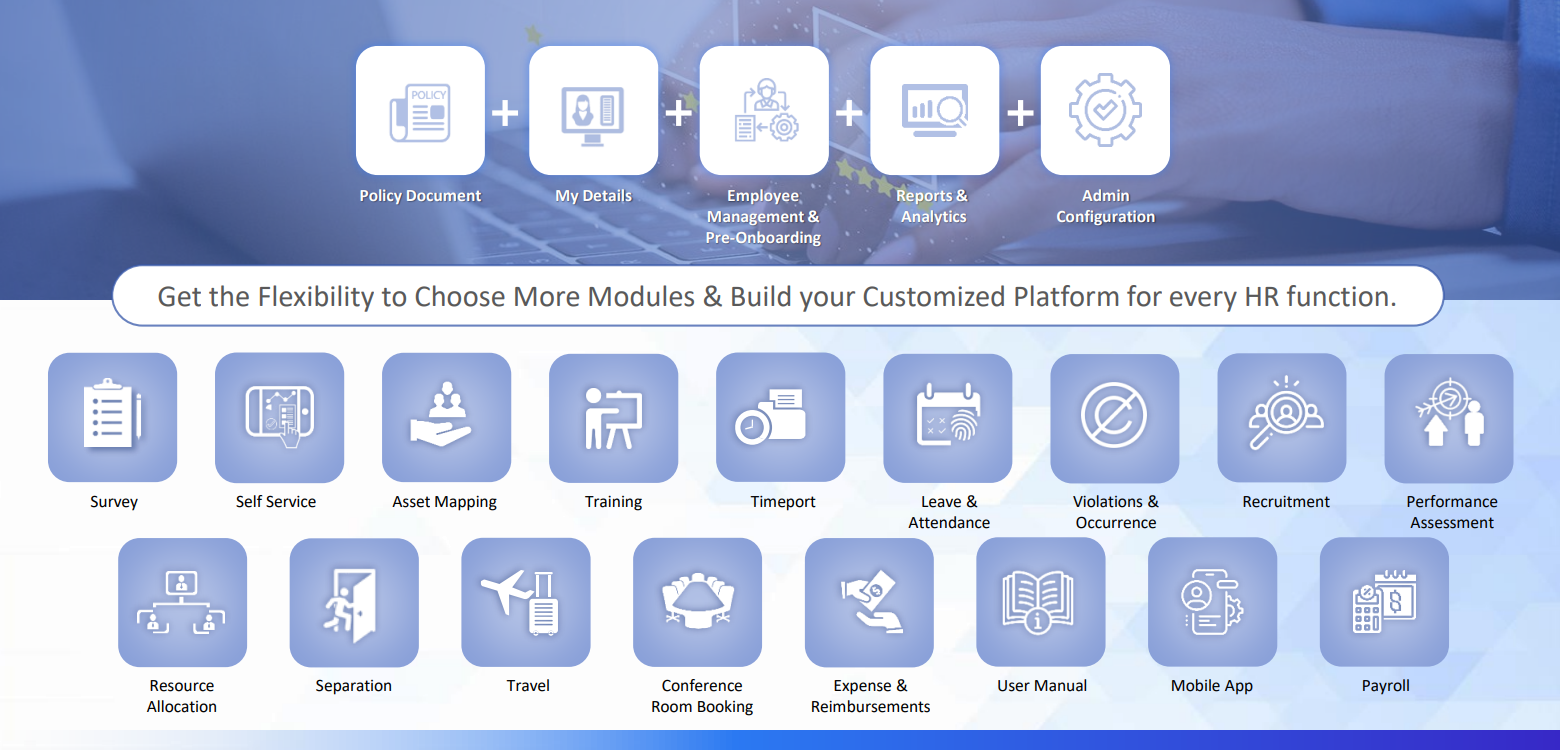 POLICY

Policy Document + My Details + Employee Management & Pre-Onboarding + Reports & Analytics + Admin Configuration

Get the Flexibility to Choose More Modules & Build your Customized Platform for every HR function.

Survey

Self Service

Asset Mapping

Training

Timeport

Leave & Attendance

Violations & Occurrence

Recruitment

Performance Assessment

Resource Allocation

Separation

Travel

Conference Room Booking

Expense & Reimbursements

User Manual

Mobile App

Payroll